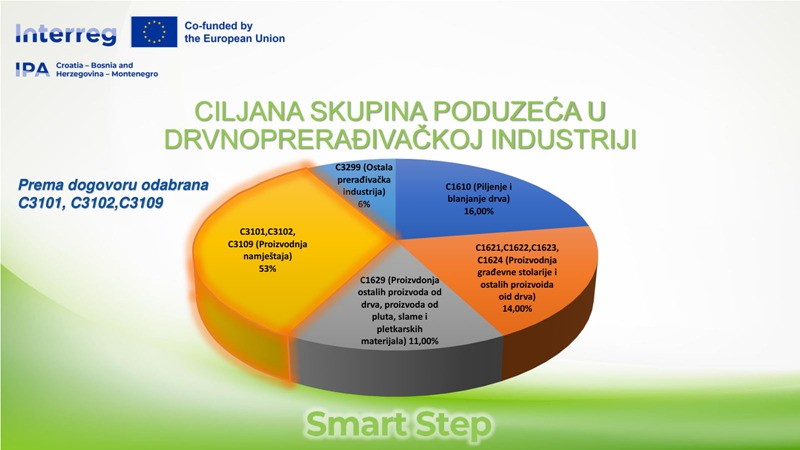 Interreg
Co-funded by the European Union
IPA Croatia – Bosnia and Herzegovina – Montenegro

CILJANA SKUPINA PODUZEĆA U DRVNOPRERAĐIVAČKOJ INDUSTRIJI

Prema dogovoru odabrana C3101, C3102,C3109

C3299 (Ostala prerađivačka industrija) 6%

C1610 (Piljenje i blanjanje drva) 16,00%

C1621,C1622,C1623, C1624 (Proizvodnja građevne stolarije i ostalih proizvoida oid drva) 14,00%

C1629 (Proizvdonja ostalih proizvoda od drva, proizvoda od pluta, slame i pletkarskih materijala) 11,00%

C3101,C3102, C3109 (Proizvodnja namještaja) 53%

Smart Step